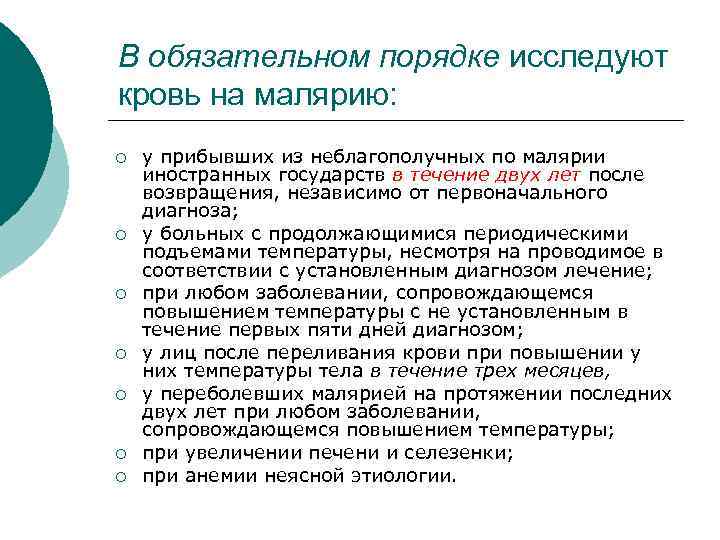 В обязательном порядке исследуют кровь на малярию:

○ у прибывших из неблагополучных по малярии иностранных государств в течение двух лет после возвращения, независимо от первоначального диагноза;
○ у больных с продолжающимися периодическими подъемами температуры, несмотря на проводимое в соответствии с установленным диагнозом лечение;
○ при любом заболевании, сопровождающемся повышением температуры с не установленным в течение первых пяти дней диагнозом;
○ у лиц после переливания крови при повышении у них температуры тела в течение трех месяцев,
○ у переболевших малярией на протяжении последних двух лет при любом заболевании, сопровождающемся повышением температуры;
○ при увеличении печени и селезенки;
○ при анемии неясной этиологии.